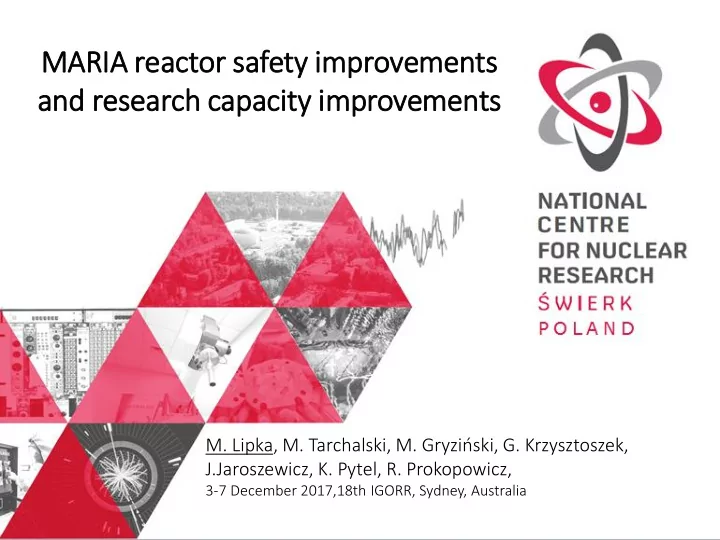 MARIA reactor safety improvements and research capacity improvements

NATIONAL CENTRE FOR NUCLEAR RESEARCH
ŚWIERK
POLAND

M. Lipka, M. Tarchalski, M. Gryziński, G. Krzysztoszek, J.Jaroszewicz, K. Pytel, R. Prokopowicz,
3-7 December 2017,18th IGORR, Sydney, Australia